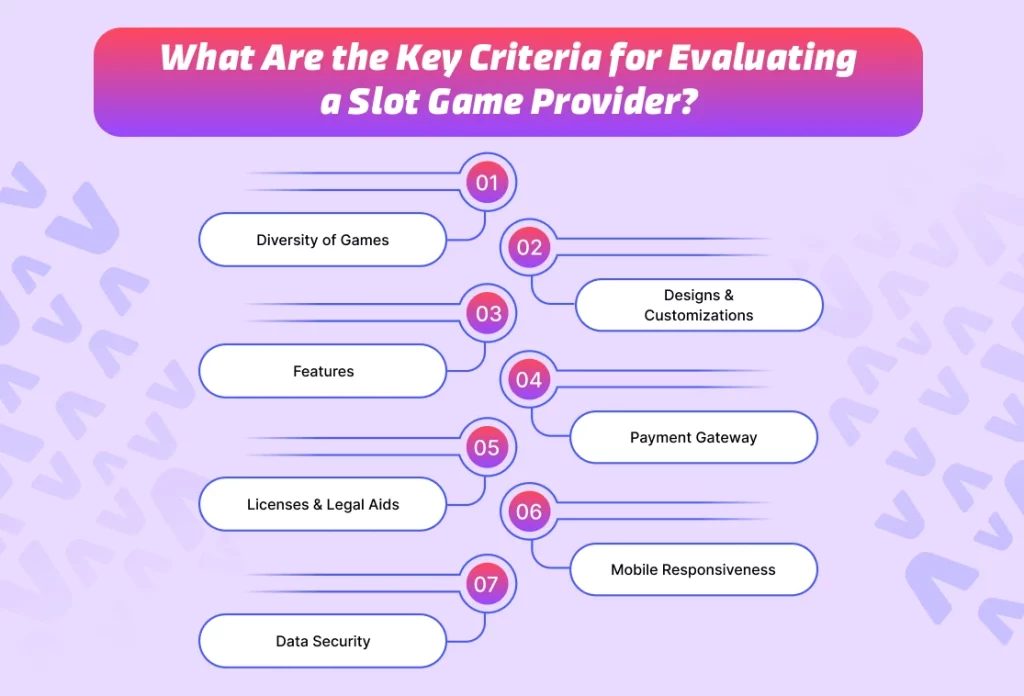 What Are the Key Criteria for Evaluating a Slot Game Provider?

01
Diversity of Games

02
Designs & Customizations

03
Features

04
Payment Gateway

05
Licenses & Legal Aids

06
Mobile Responsiveness

07
Data Security